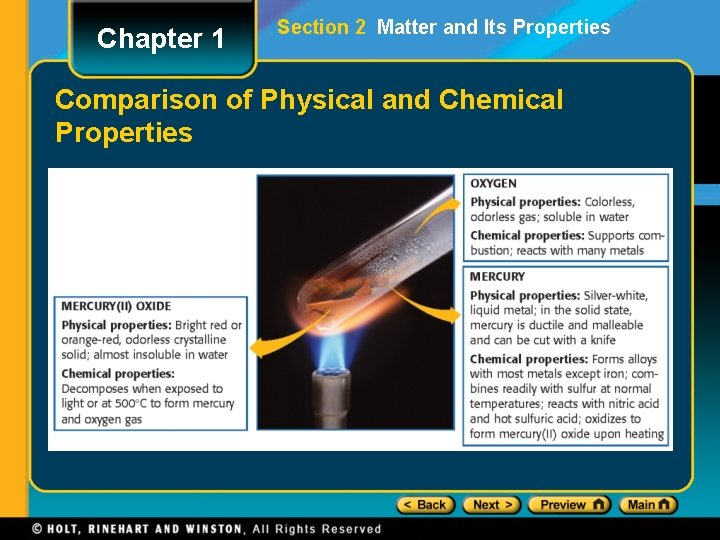 Chapter 1

Section 2 Matter and Its Properties

Comparison of Physical and Chemical Properties

MERCURY(II) OXIDE
Physical properties: Bright red or orange-red, odorless crystalline solid; almost insoluble in water
Chemical properties: Decomposes when exposed to light or at 500°C to form mercury and oxygen gas

OXYGEN
Physical properties: Colorless, odorless gas; soluble in water
Chemical properties: Supports combustion; reacts with many metals

MERCURY
Physical properties: Silver-white, liquid metal; in the solid state, mercury is ductile and malleable and can be cut with a knife
Chemical properties: Forms alloys with most metals except iron; combines readily with sulfur at normal temperatures; reacts with nitric acid and hot sulfuric acid; oxidizes to form mercury(II) oxide upon heating

< Back Next > Preview Main

© HOLT, RINEHART AND WINSTON, All Rights Reserved